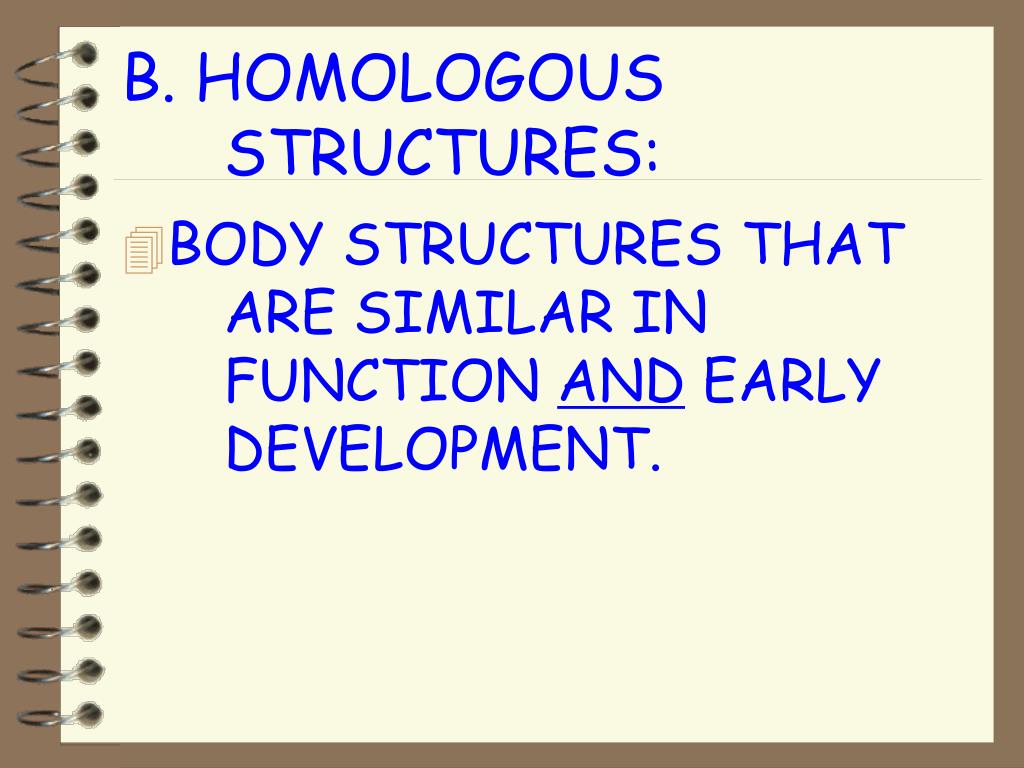 B. HOMOLOGOUS STRUCTURES:

BODY STRUCTURES THAT ARE SIMILAR IN FUNCTION AND EARLY DEVELOPMENT.